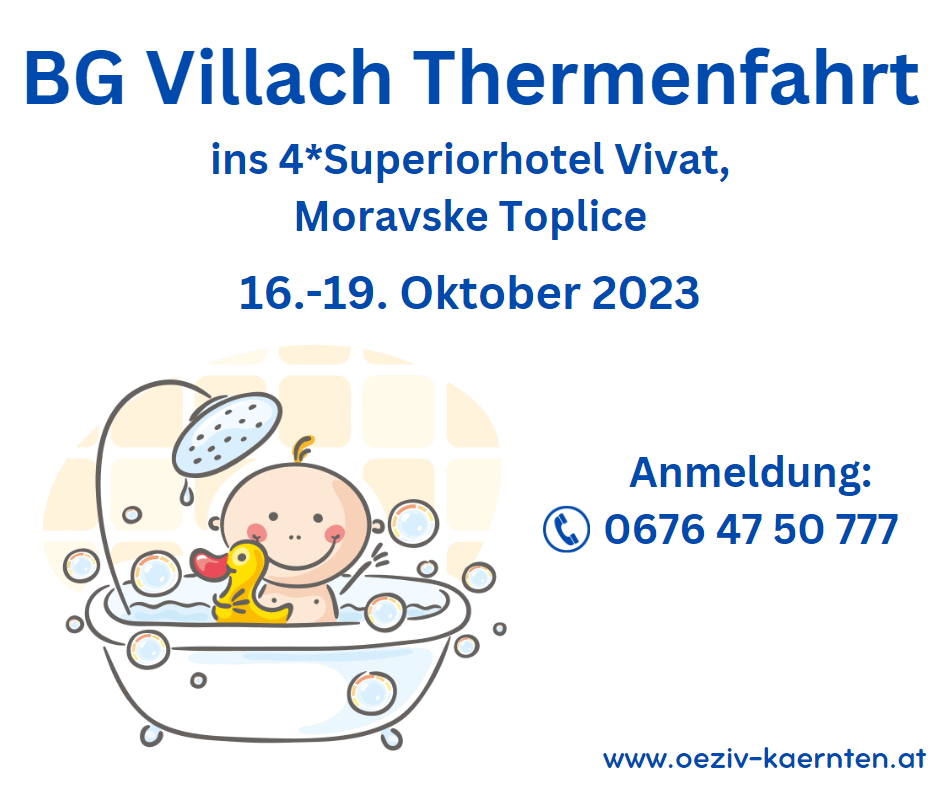 BG Villach Thermenfahrt

ins 4*Superiorhotel Vivat, Moravske Toplice

16.-19. Oktober 2023

Anmeldung:
0676 47 50 777

www.oeziv-kaernten.at